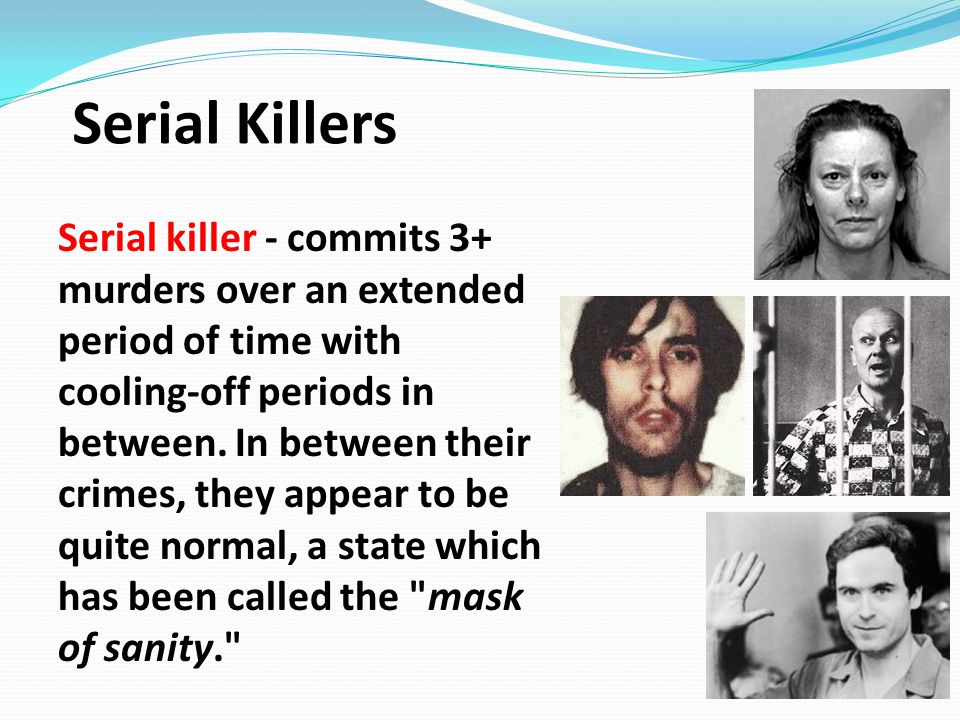 Serial Killers

Serial killer - commits 3+ murders over an extended period of time with cooling-off periods in between. In between their crimes, they appear to be quite normal, a state which has been called the "mask of sanity."